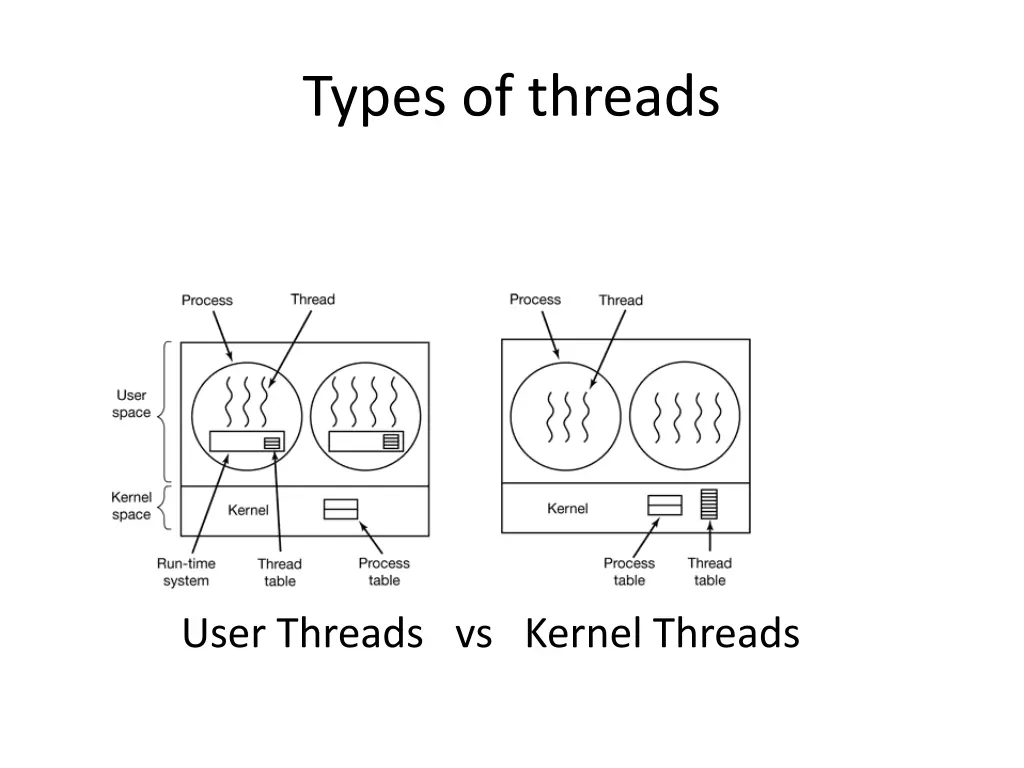 Types of threads

Process
Thread
User space
Kernel space
Kernel
Run-time system
Thread table
Process table

Process
Thread
Kernel
Process table
Thread table

User Threads vs Kernel Threads